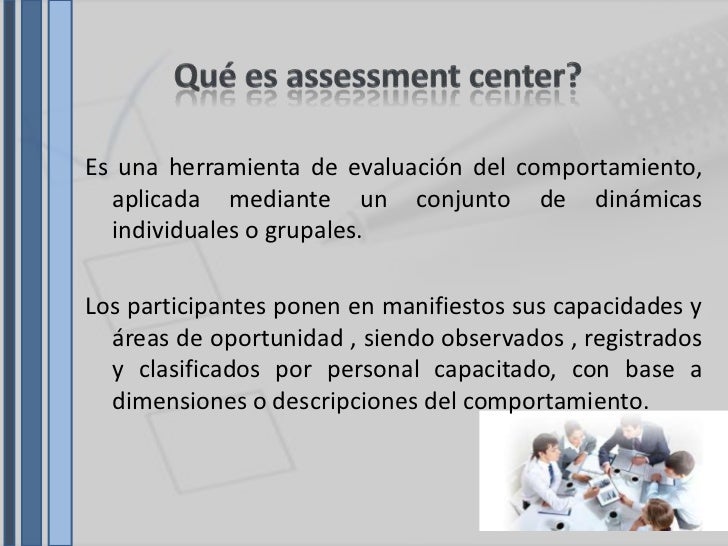 Qué es assessment center?

Es una herramienta de evaluación del comportamiento, aplicada mediante un conjunto de dinámicas individuales o grupales.

Los participantes ponen en manifiestos sus capacidades y áreas de oportunidad , siendo observados , registrados y clasificados por personal capacitado, con base a dimensiones o descripciones del comportamiento.